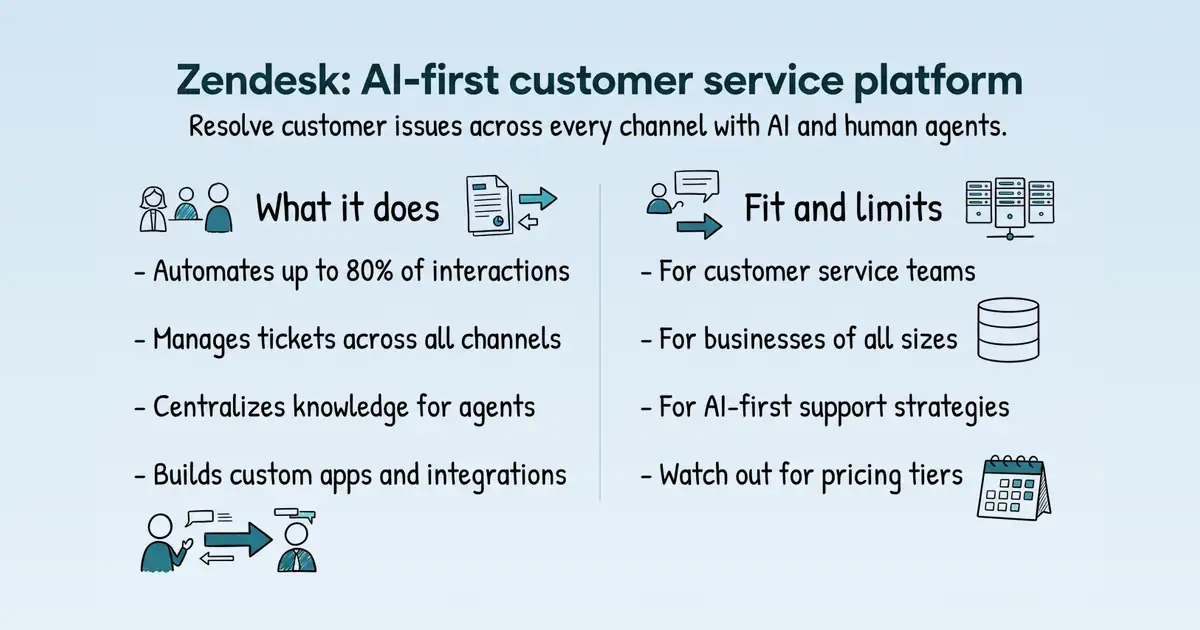 Zendesk: AI-first customer service platform

Resolve customer issues across every channel with AI and human agents.

What it does

- Automates up to 80% of interactions
- Manages tickets across all channels
- Centralizes knowledge for agents
- Builds custom apps and integrations

Fit and limits

- For customer service teams
- For businesses of all sizes
- For AI-first support strategies
- Watch out for pricing tiers